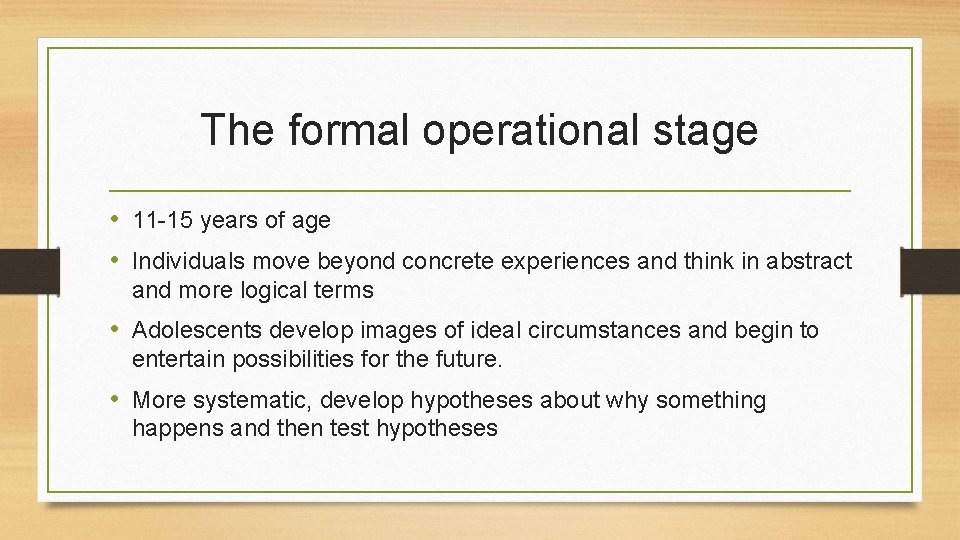 The formal operational stage

• 11-15 years of age
• Individuals move beyond concrete experiences and think in abstract and more logical terms
• Adolescents develop images of ideal circumstances and begin to entertain possibilities for the future.
• More systematic, develop hypotheses about why something happens and then test hypotheses